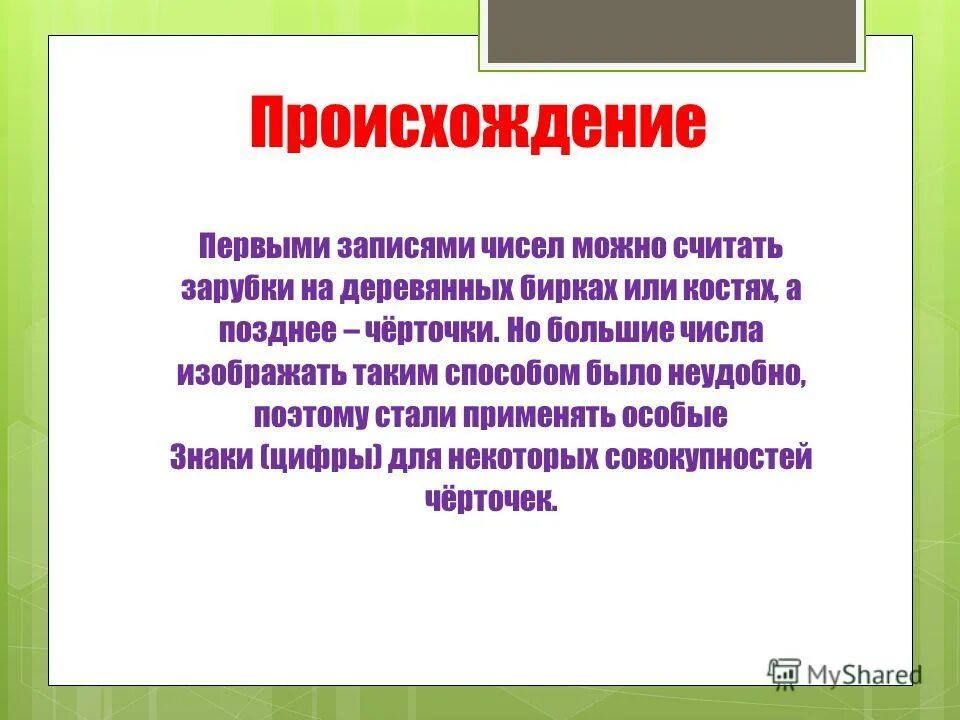 Происхождение

Первыми записями чисел можно считать зарубки на деревянных бирках или костях, а позднее – чёрточки. Но большие числа изображать таким способом было неудобно, поэтому стали применять особые Знаки (цифры) для некоторых совокупностей чёрточек.

MyShared